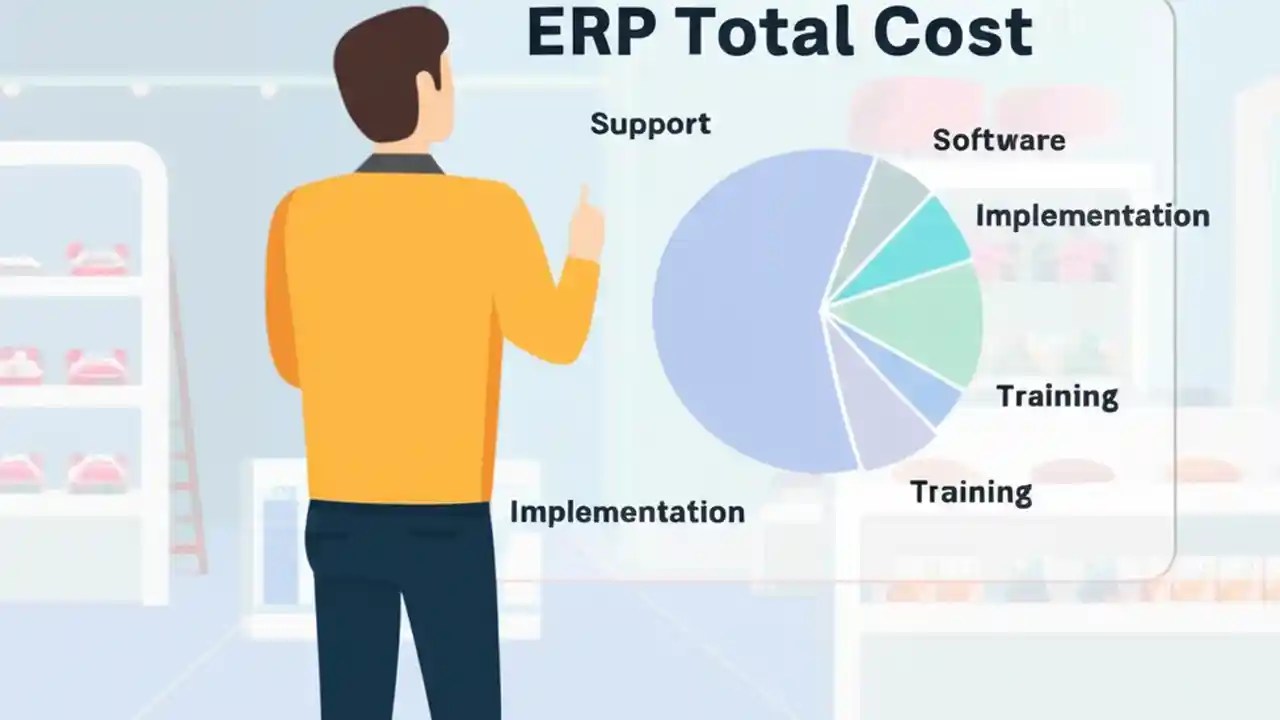 ERP Total Cost

Support

Software

Implementation

Training

Training

Implementation